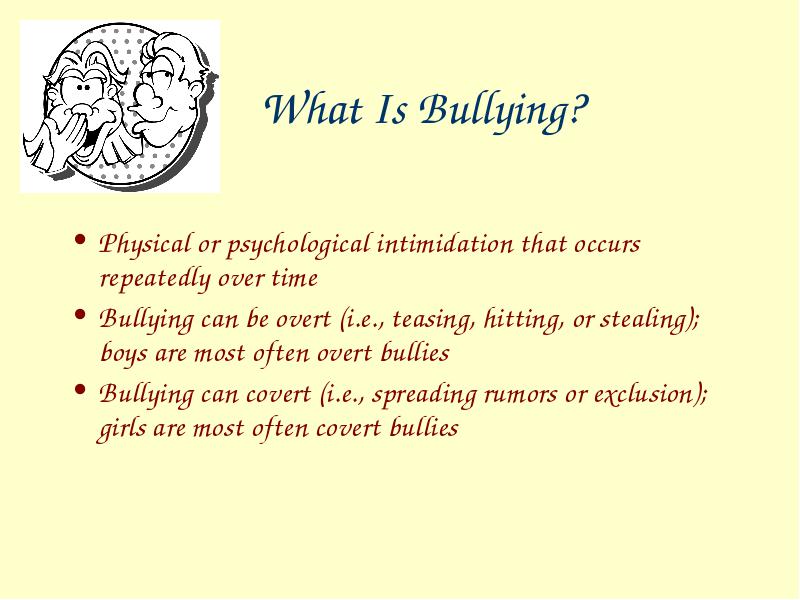 What Is Bullying?

• Physical or psychological intimidation that occurs repeatedly over time
• Bullying can be overt (i.e., teasing, hitting, or stealing); boys are most often overt bullies
• Bullying can covert (i.e., spreading rumors or exclusion); girls are most often covert bullies